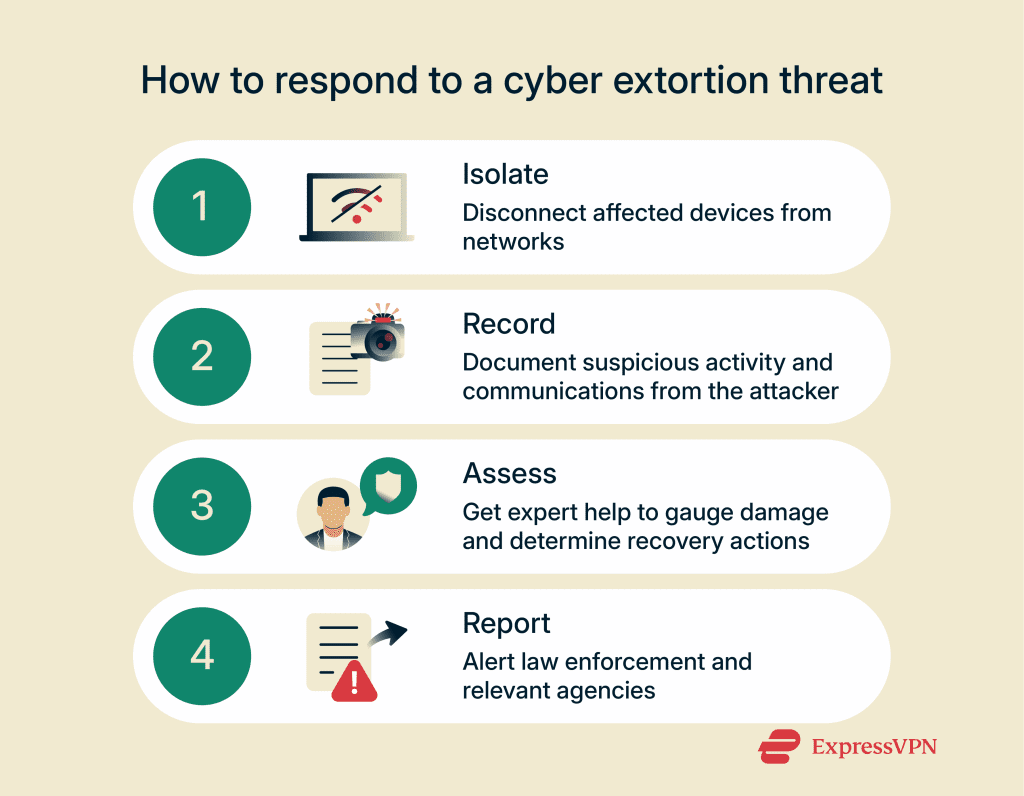 How to respond to a cyber extortion threat

1

Isolate

Disconnect affected devices from networks

2

Record

Document suspicious activity and communications from the attacker

3

Assess

Get expert help to gauge damage and determine recovery actions

4

Report

Alert law enforcement and relevant agencies

ExpressVPN